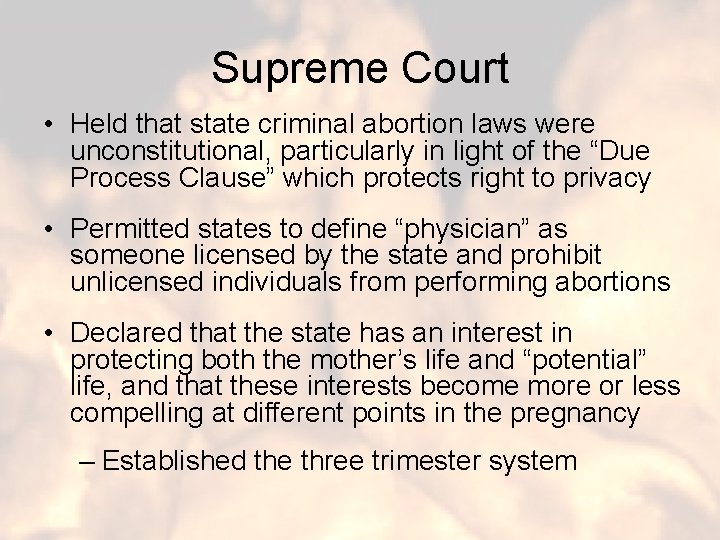 Supreme Court

• Held that state criminal abortion laws were unconstitutional, particularly in light of the “Due Process Clause” which protects right to privacy

• Permitted states to define “physician” as someone licensed by the state and prohibit unlicensed individuals from performing abortions

• Declared that the state has an interest in protecting both the mother’s life and “potential” life, and that these interests become more or less compelling at different points in the pregnancy

– Established the three trimester system